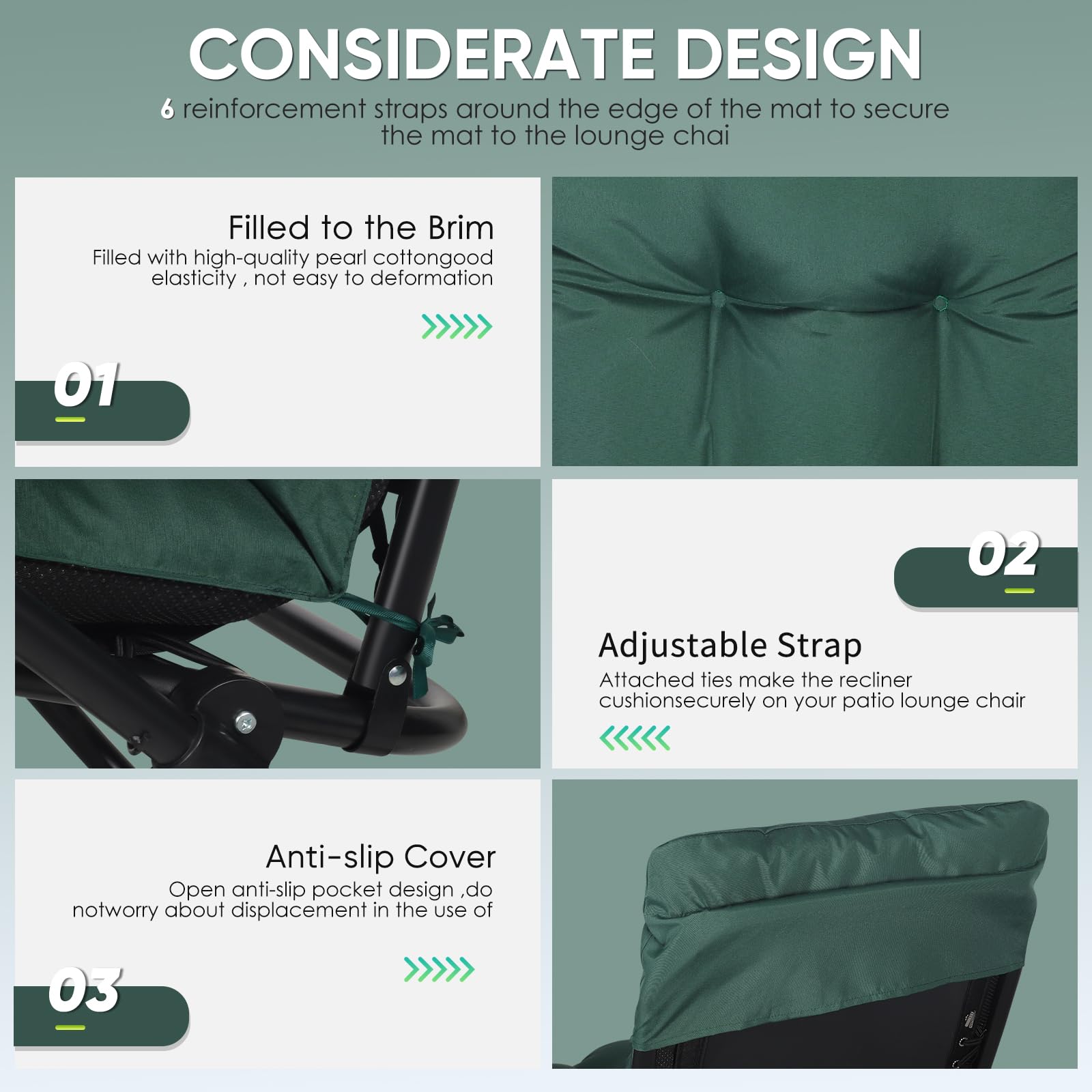 CONSIDERATE DESIGN

6 reinforcement straps around the edge of the mat to secure the mat to the lounge chai

Filled to the Brim
Filled with high-quality pearl cottongood elasticity , not easy to deformation

01

02

Adjustable Strap
Attached ties make the recliner cushionsecurely on your patio lounge chair

Anti-slip Cover
Open anti-slip pocket design ,do notworry about displacement in the use of

03